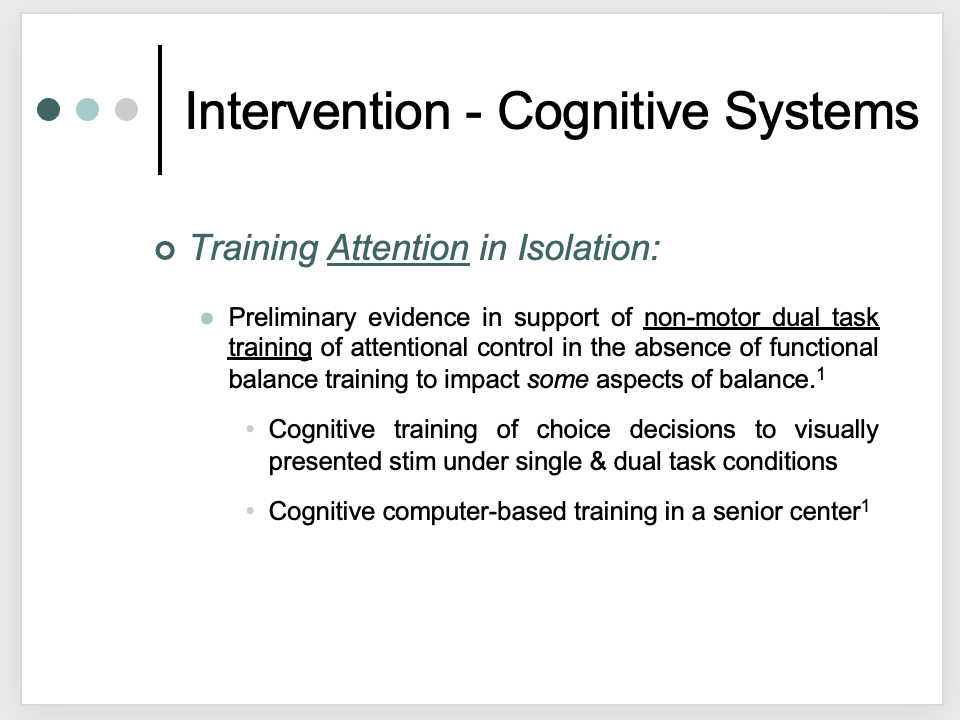 Intervention - Cognitive Systems

Training Attention in Isolation:

Preliminary evidence in support of non-motor dual task training of attentional control in the absence of functional balance training to impact some aspects of balance.$^1$

Cognitive training of choice decisions to visually presented stim under single & dual task conditions

Cognitive computer-based training in a senior center$^1$